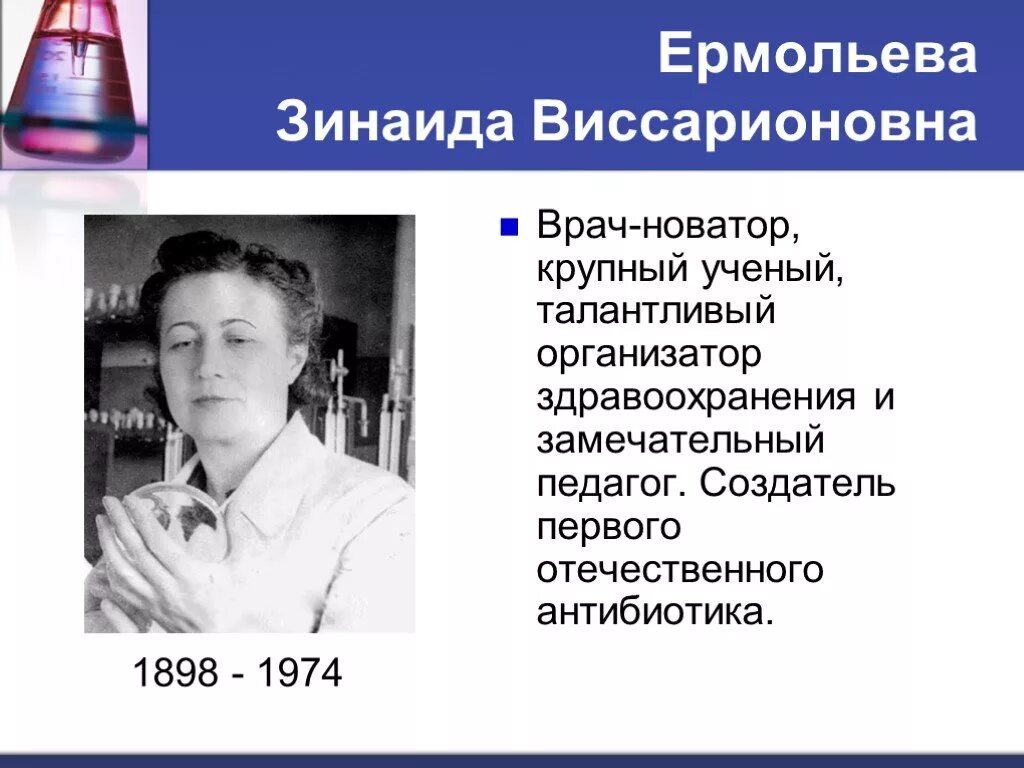 Ермольева
Зинаида Виссарионовна

Врач-новатор, крупный ученый, талантливый организатор здравоохранения и замечательный педагог. Создатель первого отечественного антибиотика.

1898 - 1974